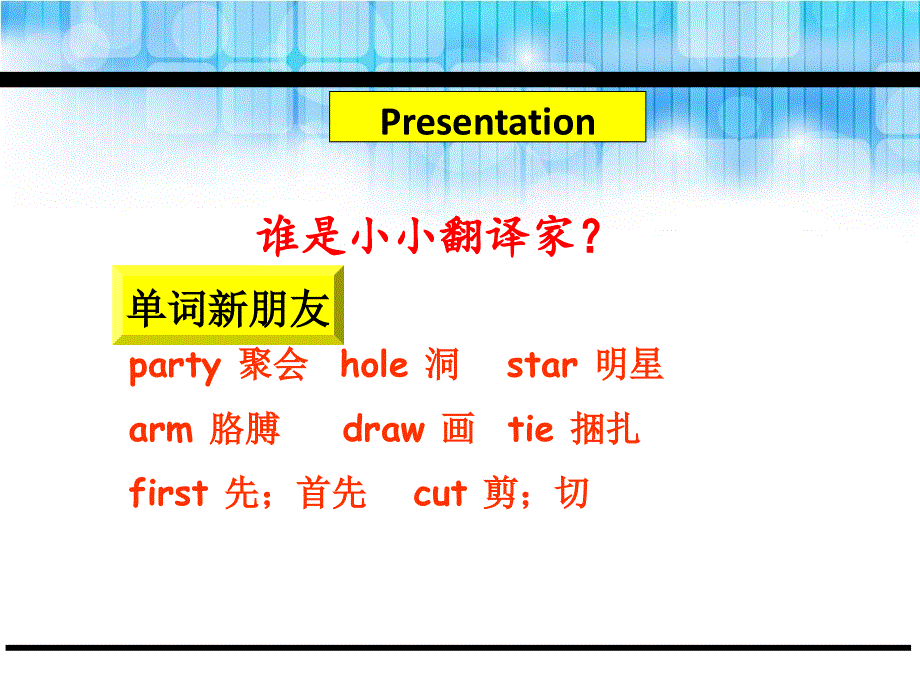 Presentation

谁是小小翻译家？

单词新朋友

party 聚会 hole 洞 star 明星

arm 胳膊 draw 画 tie 捆扎

first 先；首先 cut 剪；切